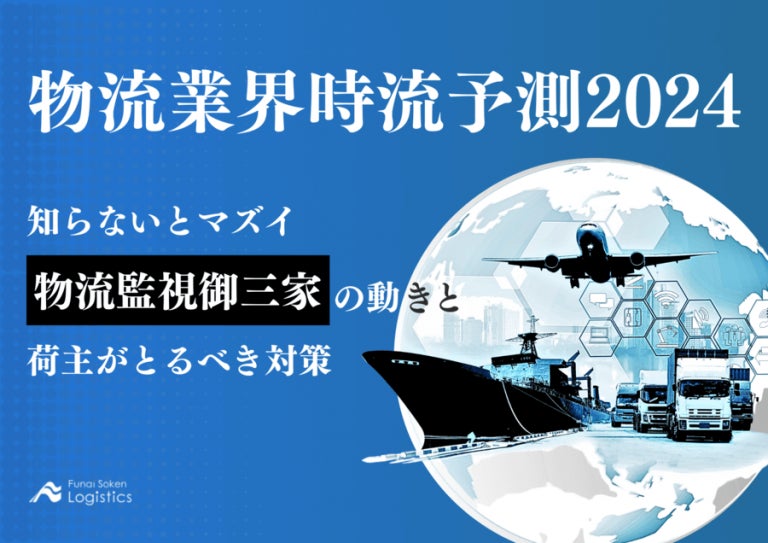 物流業界時流予測2024

知らないとマズイ

物流監視御三家の動きと

荷主がとるべき対策

Funai Soken
Logistics